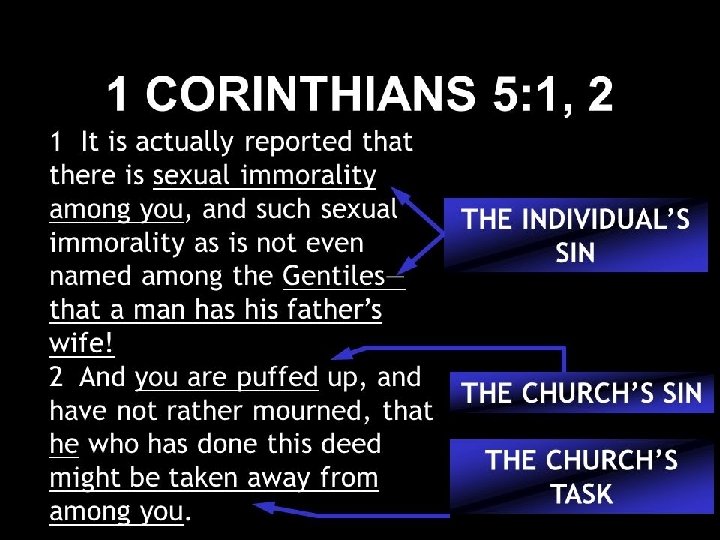 1 CORINTHIANS 5:1, 2

1 It is actually reported that there is sexual immorality among you, and such sexual immorality as is not even named among the Gentiles—that a man has his father's wife!
2 And you are puffed up, and have not rather mourned, that he who has done this deed might be taken away from among you.

THE INDIVIDUAL'S SIN

THE CHURCH'S SIN

THE CHURCH'S TASK